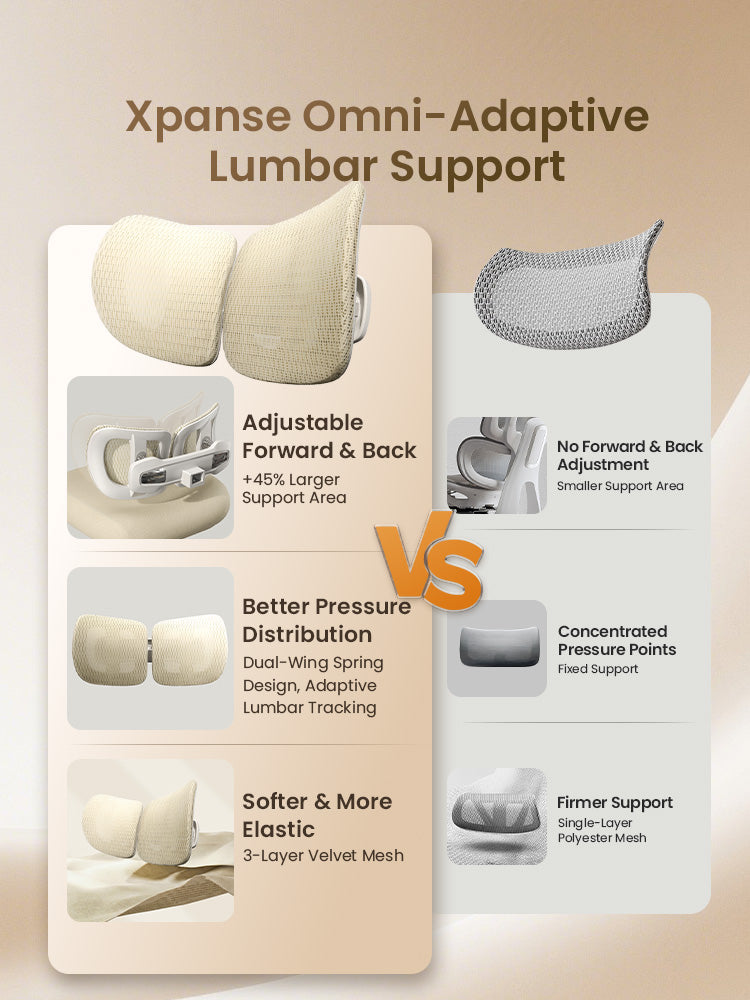 Xpanse Omni-Adaptive Lumbar Support

Adjustable Forward & Back
+45% Larger Support Area

Better Pressure Distribution
Dual-Wing Spring Design, Adaptive Lumbar Tracking

Softer & More Elastic
3-Layer Velvet Mesh

VS

No Forward & Back Adjustment
Smaller Support Area

Concentrated Pressure Points
Fixed Support

Firmer Support
Single-Layer Polyester Mesh